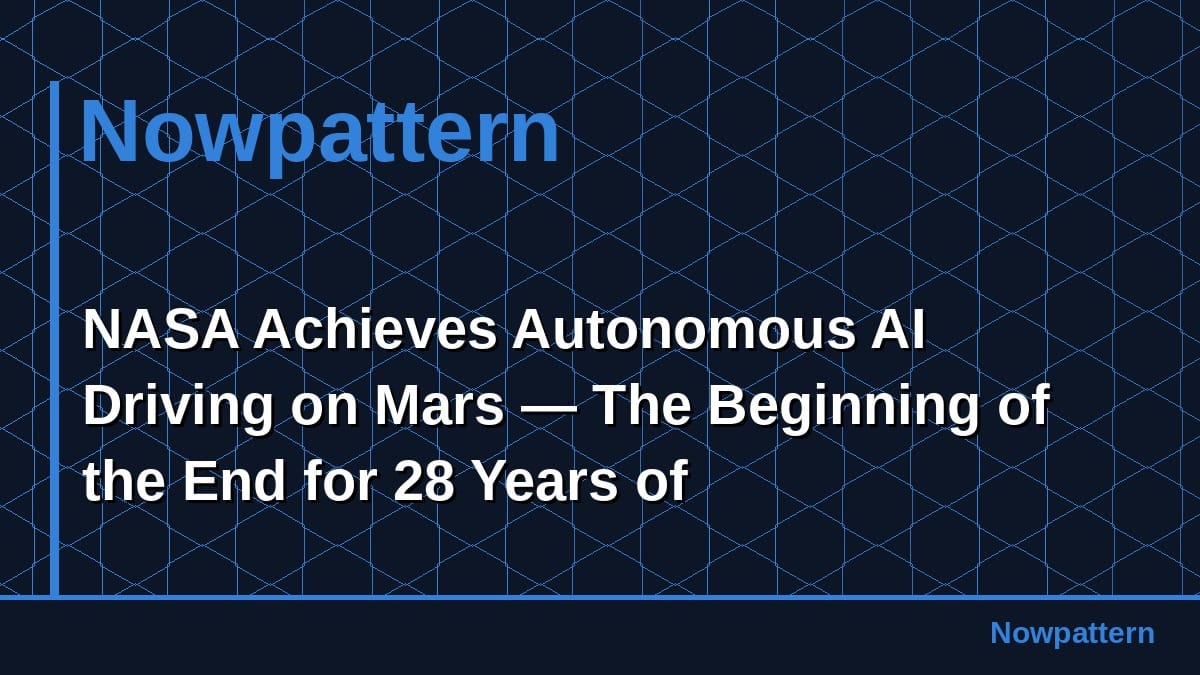 Nowpattern

NASA Achieves Autonomous AI Driving on Mars — The Beginning of the End for 28 Years of

Nowpattern